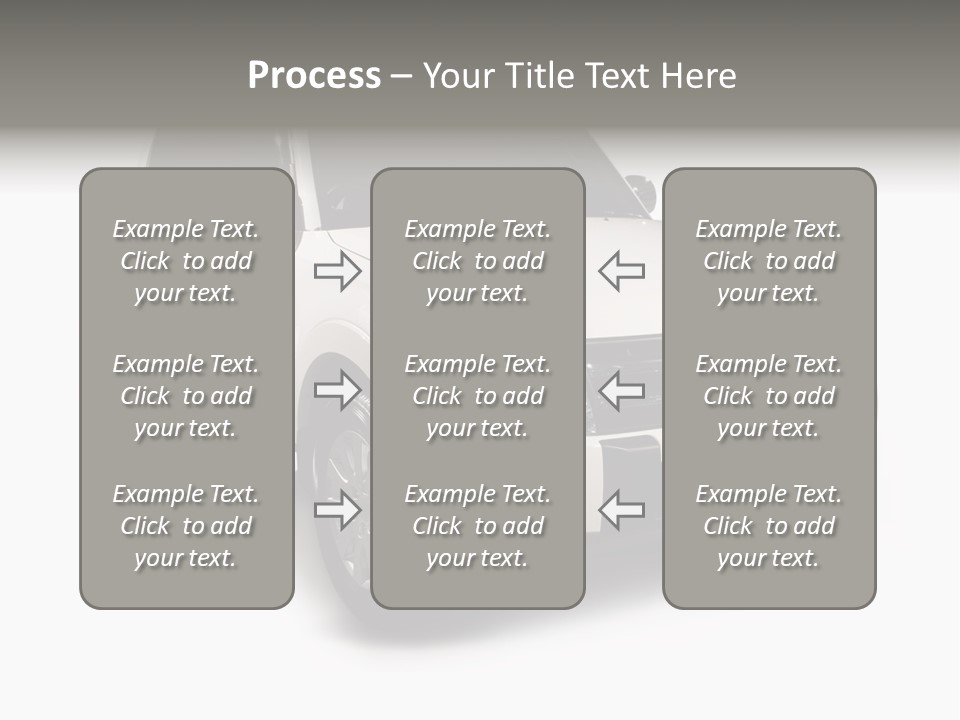 Process – Your Title Text Here

Example Text. Click to add your text.

Example Text. Click to add your text.

Example Text. Click to add your text.

Example Text. Click to add your text.

Example Text. Click to add your text.

Example Text. Click to add your text.

Example Text. Click to add your text.

Example Text. Click to add your text.

Example Text. Click to add your text.